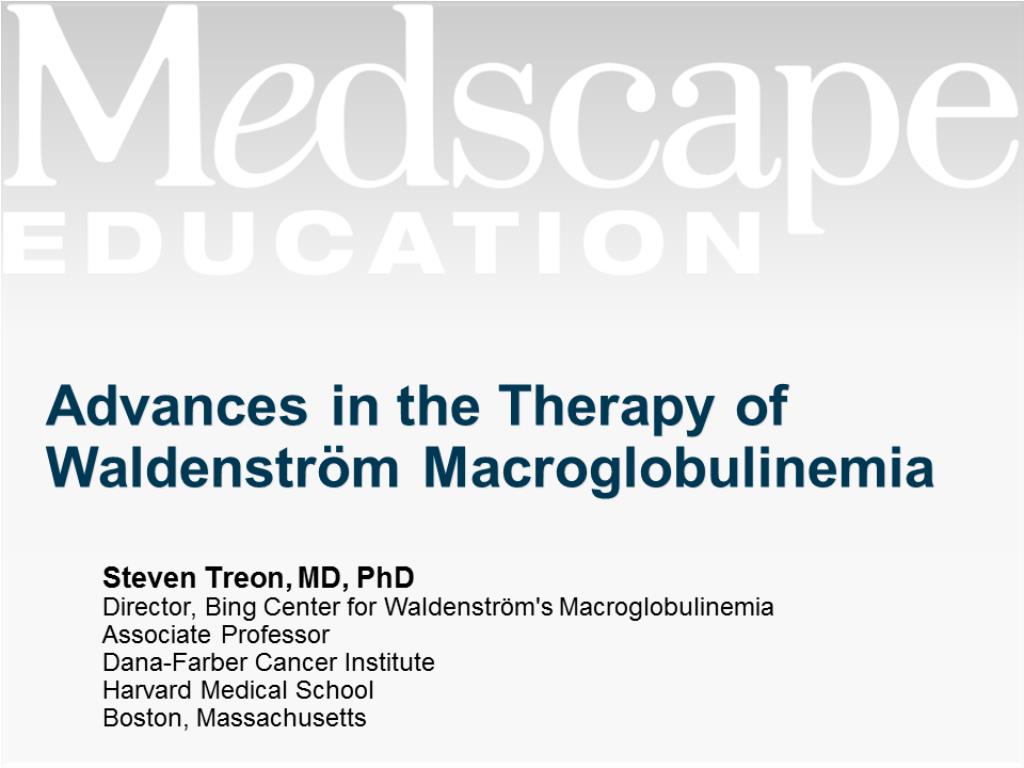 Medscape
EDUCATION

Advances in the Therapy of Waldenström Macroglobulinemia

Steven Treon, MD, PhD
Director, Bing Center for Waldenström's Macroglobulinemia
Associate Professor
Dana-Farber Cancer Institute
Harvard Medical School
Boston, Massachusetts